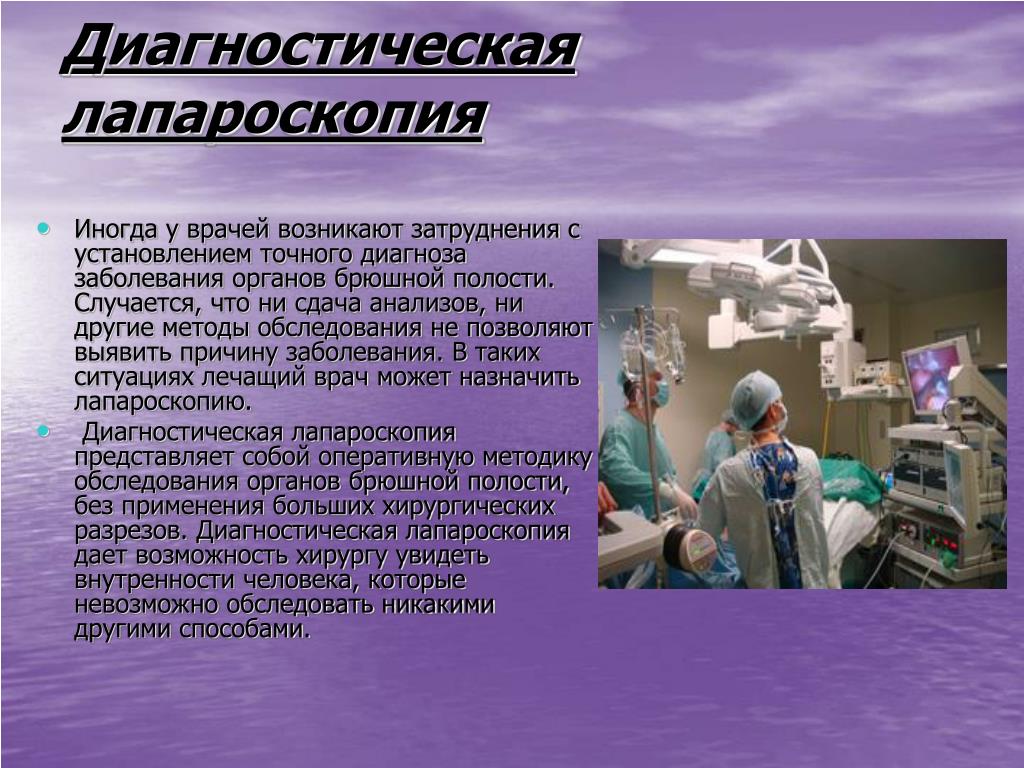 Диагностическая лапароскопия

• Иногда у врачей возникают затруднения с установлением точного диагноза заболевания органов брюшной полости. Случается, что ни сдача анализов, ни другие методы обследования не позволяют выявить причину заболевания. В таких ситуациях лечащий врач может назначить лапароскопию.
• Диагностическая лапароскопия представляет собой оперативную методику обследования органов брюшной полости, без применения больших хирургических разрезов. Диагностическая лапароскопия дает возможность хирургу увидеть внутренности человека, которые невозможно обследовать никакими другими способами.